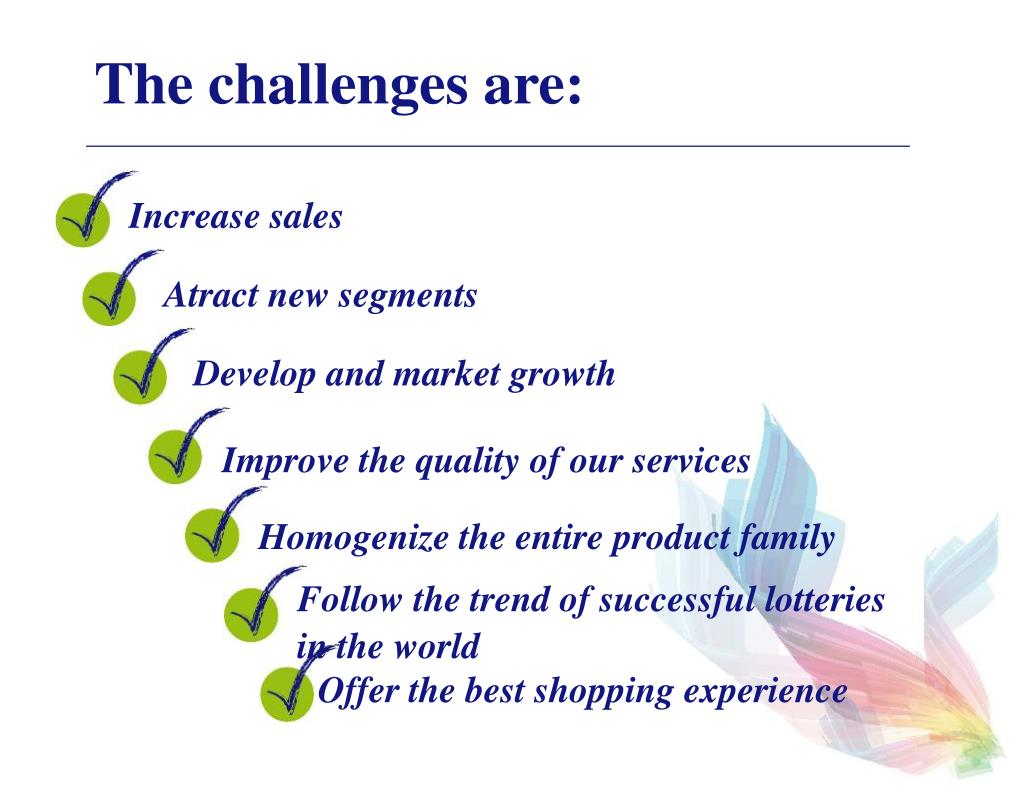 The challenges are:

Increase sales

Atract new segments

Develop and market growth

Improve the quality of our services

Homogenize the entire product family

Follow the trend of successful lotteries in the world

Offer the best shopping experience